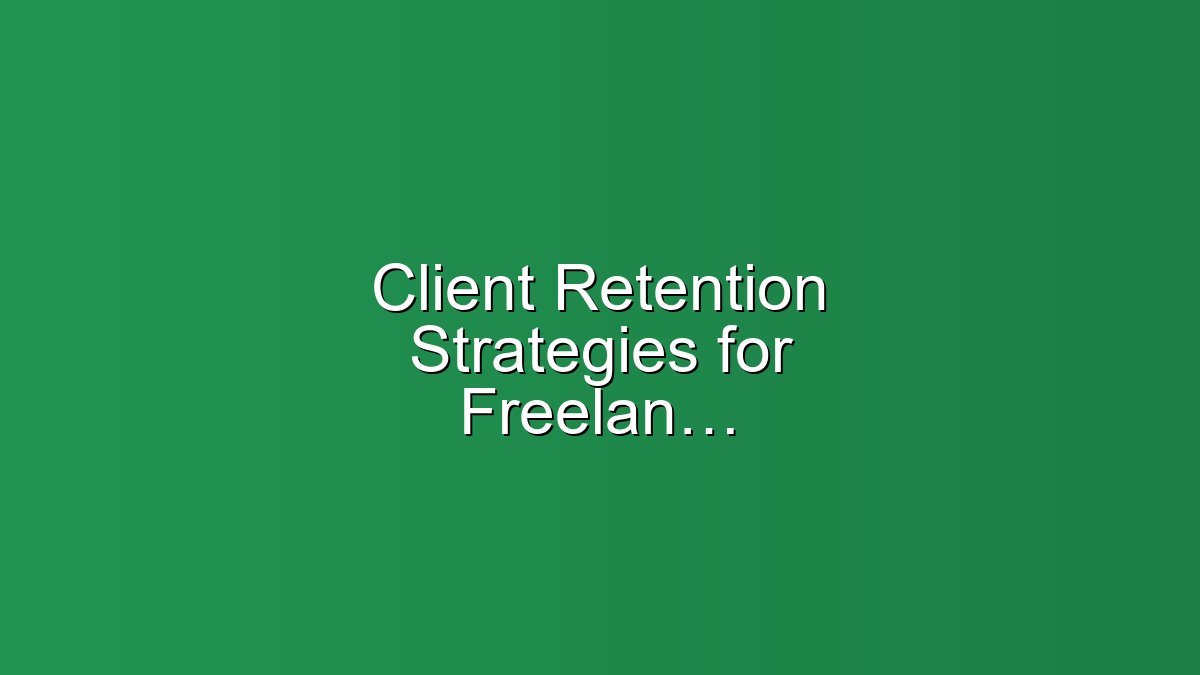 Client Retention Strategies for Freelan…